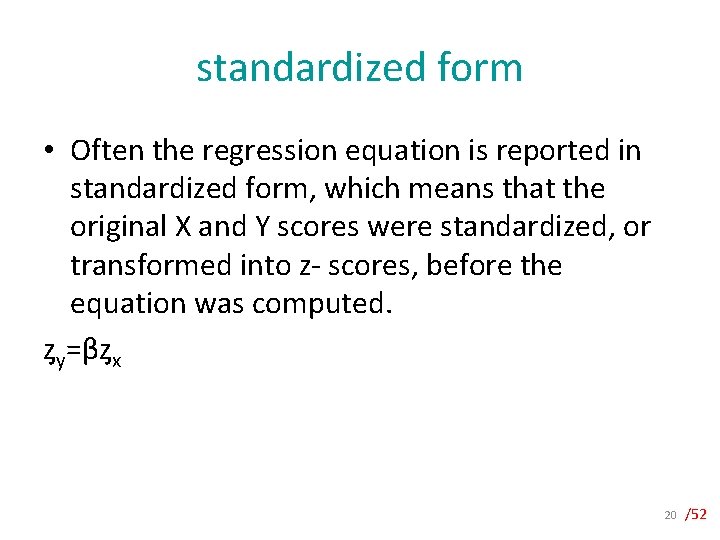 standardized form

• Often the regression equation is reported in standardized form, which means that the original X and Y scores were standardized, or transformed into z- scores, before the equation was computed.

$z_y = \beta z_x$

20 /52